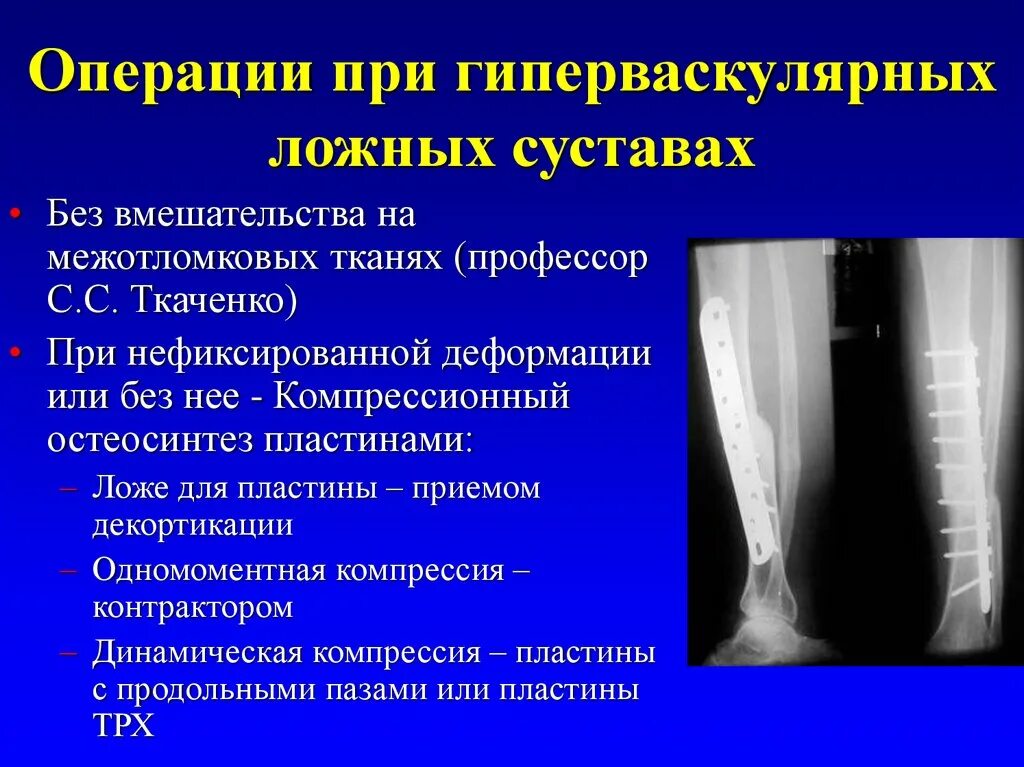 Операции при гиперваскулярных ложных суставах

• Без вмешательства на межотломковых тканях (профессор С.С. Ткаченко)
• При нефиксированной деформации или без нее - Компрессионный остеосинтез пластинами:
– Ложе для пластины – приемом декортикации
– Одномоментная компрессия – контрактором
– Динамическая компрессия – пластины с продольными пазами или пластины ТРХ